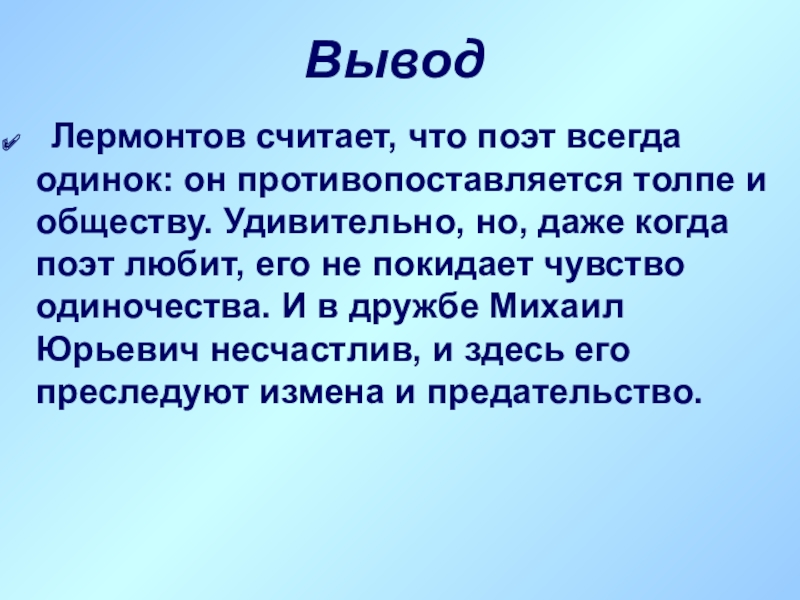 Вывод

Лермонтов считает, что поэт всегда одинок: он противопоставляется толпе и обществу. Удивительно, но, даже когда поэт любит, его не покидает чувство одиночества. И в дружбе Михаил Юрьевич несчастлив, и здесь его преследуют измена и предательство.